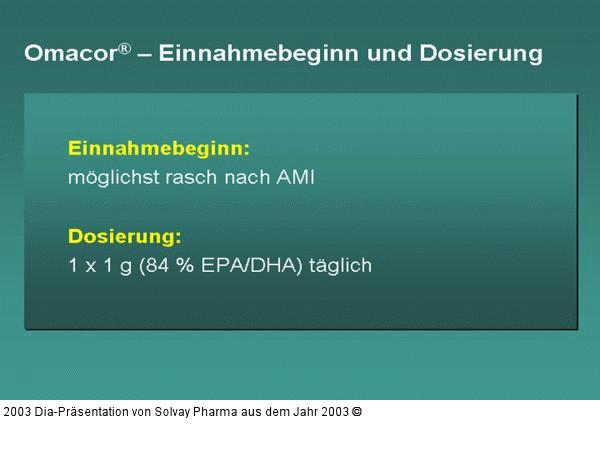 Omacor® – Einnahmebeginn und Dosierung

Einnahmebeginn:
möglichst rasch nach AMI

Dosierung:
1 x 1 g (84 % EPA/DHA) täglich

2003 Dia-Präsentation von Solvay Pharma aus dem Jahr 2003 ©